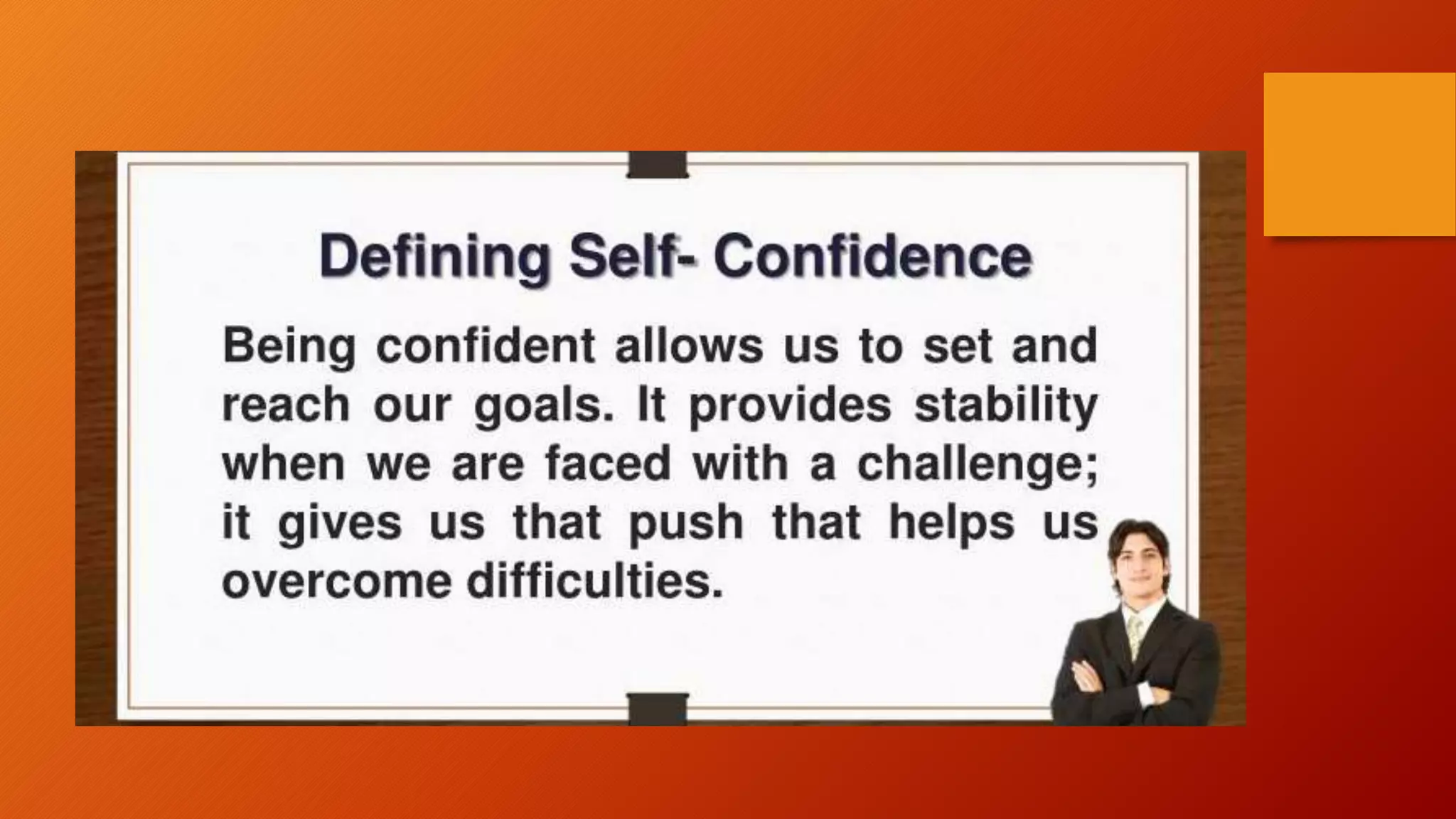 Defining Self- Confidence

Being confident allows us to set and reach our goals. It provides stability when we are faced with a challenge; it gives us that push that helps us overcome difficulties.